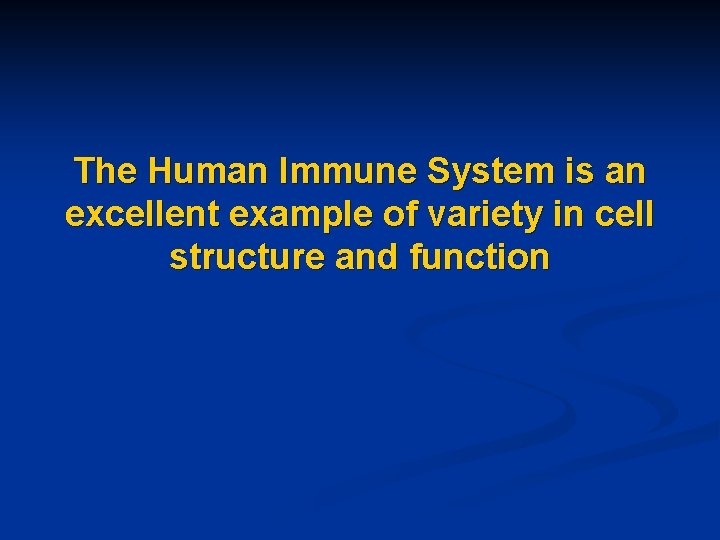 The Human Immune System is an excellent example of variety in cell structure and function